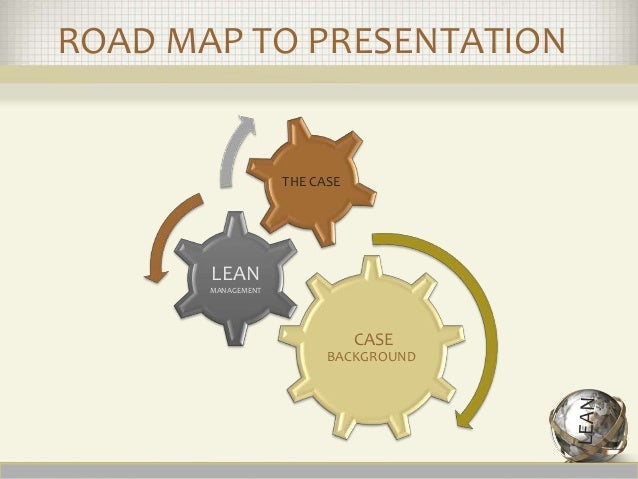 ROAD MAP TO PRESENTATION

THE CASE

LEAN
MANAGEMENT

CASE
BACKGROUND

LEAN